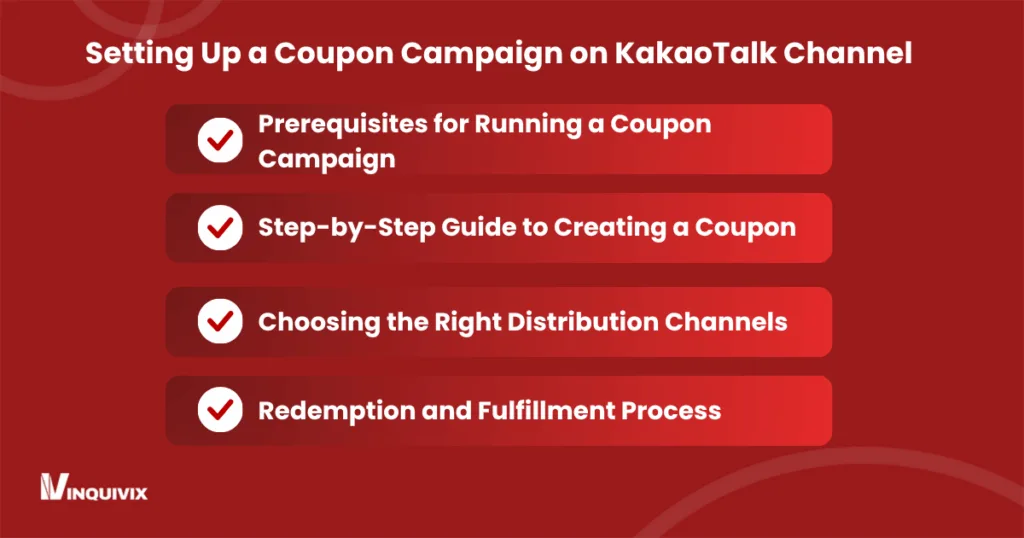 Setting Up a Coupon Campaign on KakaoTalk Channel

Prerequisites for Running a Coupon Campaign

Step-by-Step Guide to Creating a Coupon

Choosing the Right Distribution Channels

Redemption and Fulfillment Process

INQUIVIX